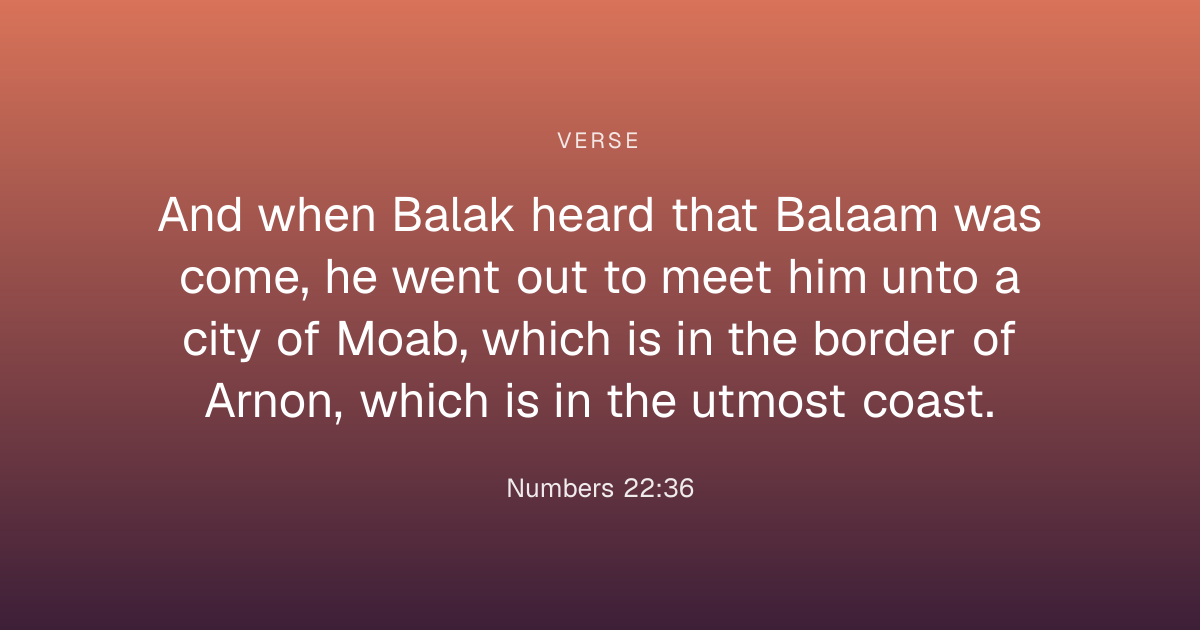 VERSE

And when Balak heard that Balaam was come, he went out to meet him unto a city of Moab, which is in the border of Arnon, which is in the utmost coast.

Numbers 22:36